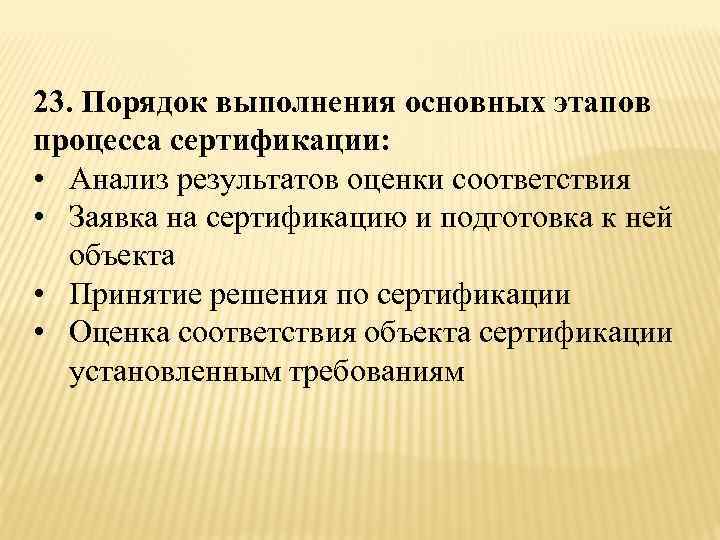 23. Порядок выполнения основных этапов процесса сертификации:

• Анализ результатов оценки соответствия
• Заявка на сертификацию и подготовка к ней объекта
• Принятие решения по сертификации
• Оценка соответствия объекта сертификации установленным требованиям